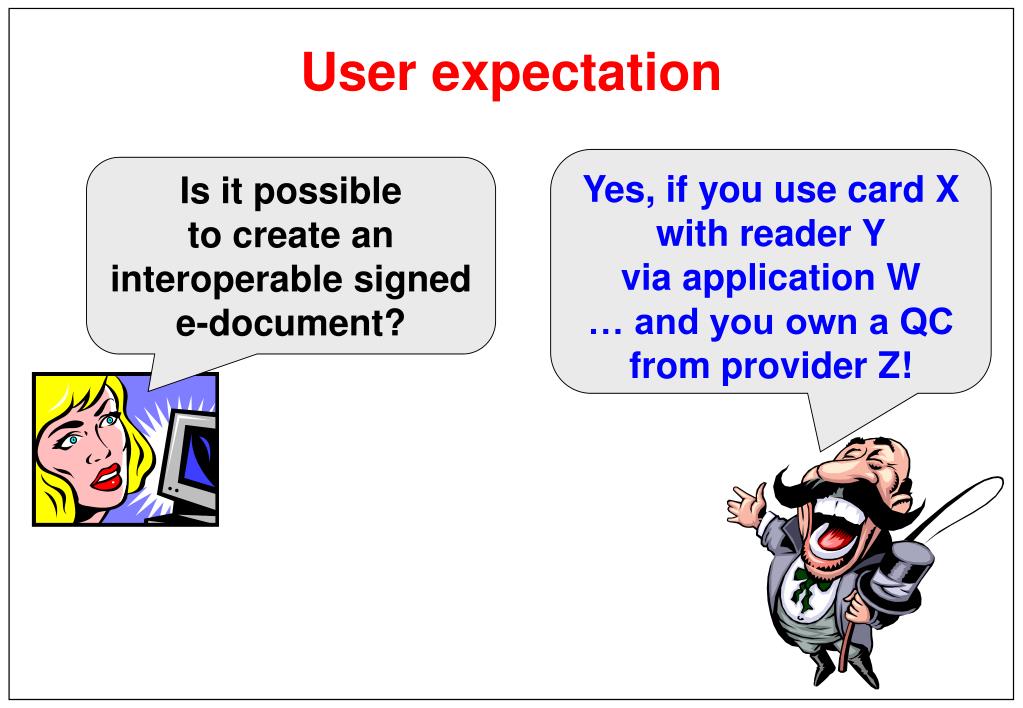 User expectation

Is it possible to create an interoperable signed e-document?

Yes, if you use card X with reader Y via application W … and you own a QC from provider Z!